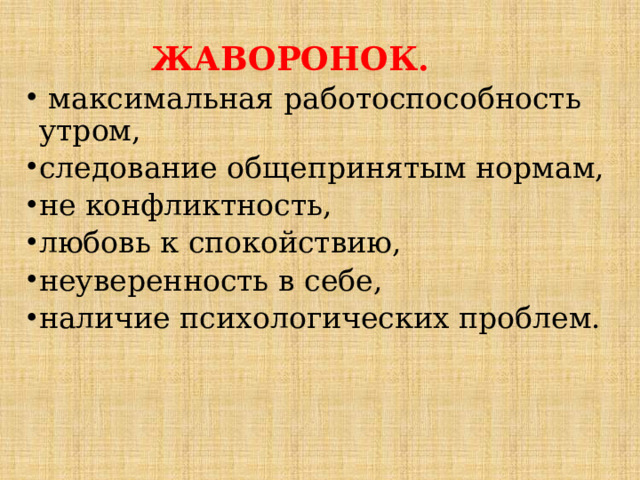 ЖАВОРОНОК.

• максимальная работоспособность утром,

• следование общепринятым нормам,

• не конфликтность,

• любовь к спокойствию,

• неуверенность в себе,

• наличие психологических проблем.